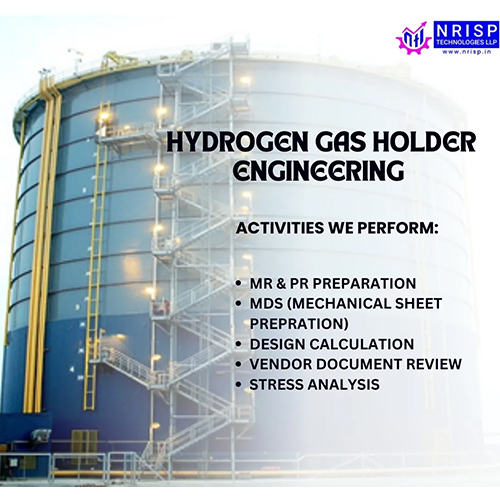 NRISP
TECHNOLOGIES LLP
www.nrisp.in

HYDROGEN GAS HOLDER ENGINEERING

ACTIVITIES WE PERFORM:

• MR & PR PREPARATION
• MDS (MECHANICAL SHEET PREPRATION)
• DESIGN CALCULATION
• VENDOR DOCUMENT REVIEW
• STRESS ANALYSIS